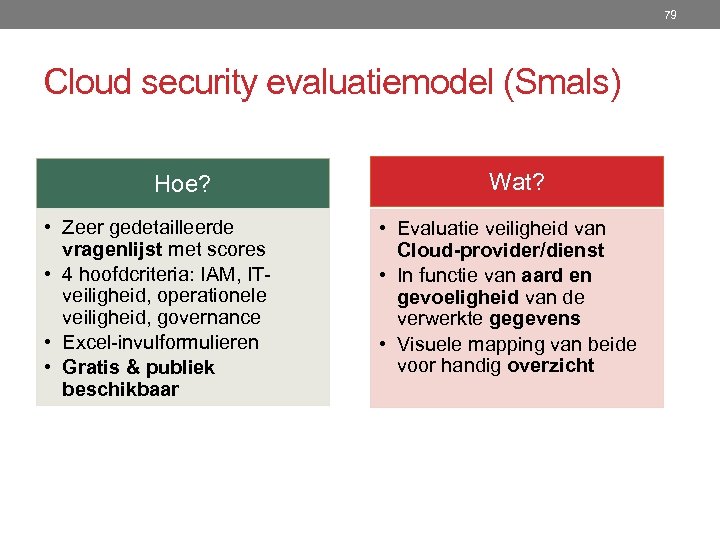 79

Cloud security evaluatiemodel (Smals)

Hoe?

• Zeer gedetailleerde vragenlijst met scores
• 4 hoofdcriteria: IAM, IT-veiligheid, operationele veiligheid, governance
• Excel-invulformulieren
• Gratis & publiek beschikbaar

Wat?

• Evaluatie veiligheid van Cloud-provider/dienst
• In functie van aard en gevoeligheid van de verwerkte gegevens
• Visuele mapping van beide voor handig overzicht